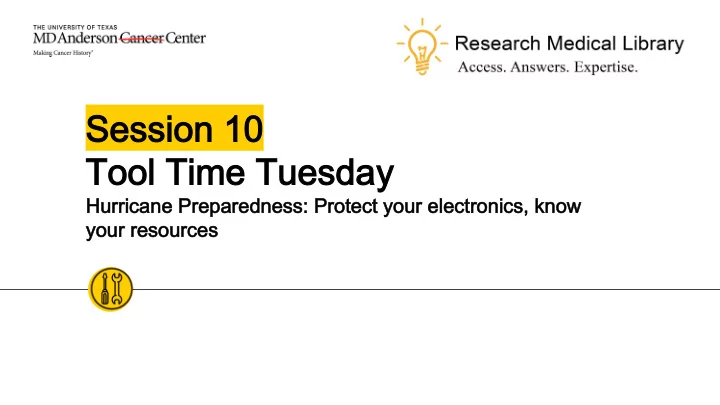 THE UNIVERSITY OF TEXAS
MD Anderson Cancer Center
Making Cancer History®

Research Medical Library
Access. Answers. Expertise.

Session 10
Tool Time Tuesday
Hurricane Preparedness: Protect your electronics, know your resources